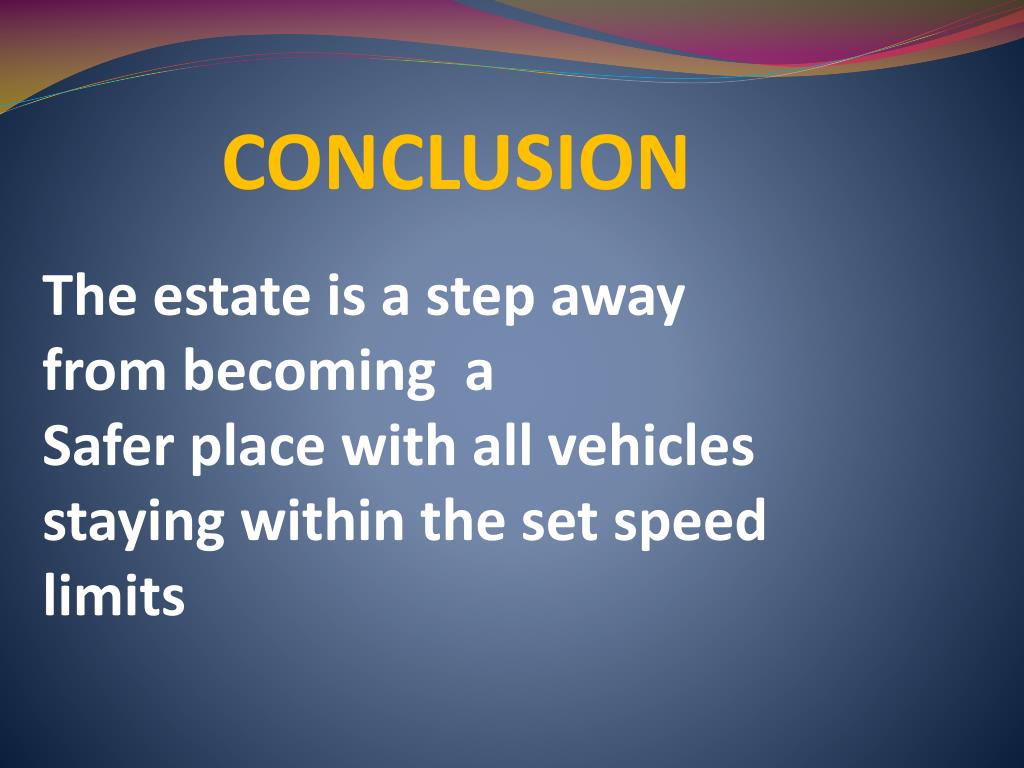 CONCLUSION

The estate is a step away from becoming a
Safer place with all vehicles staying within the set speed limits